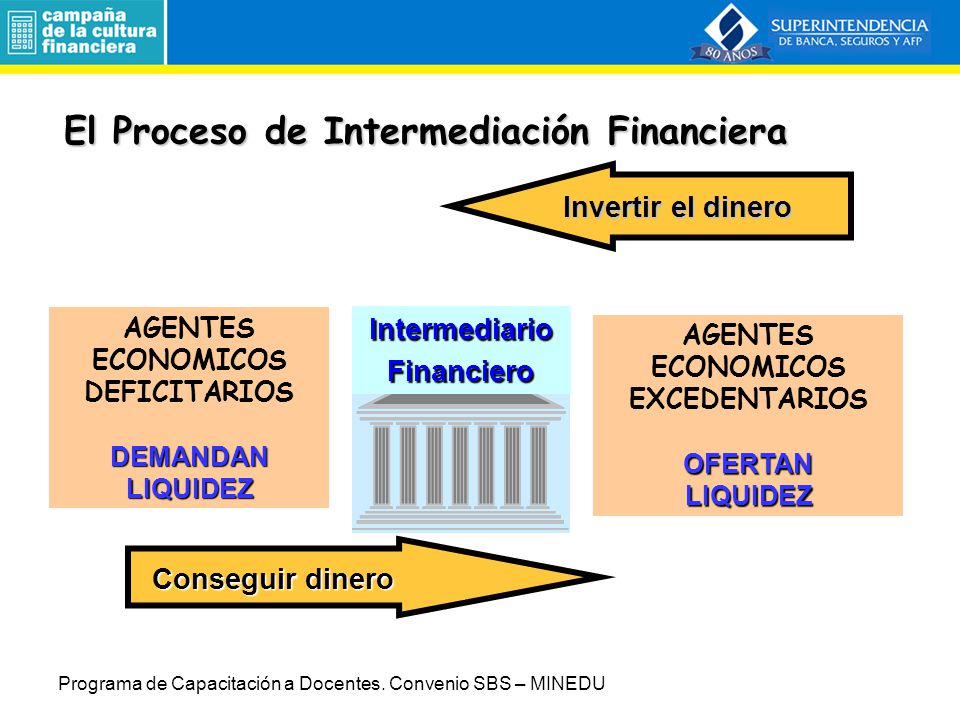 campaña de la cultura financiera

80 AÑOS

SUPERINTENDENCIA DE BANCA, SEGUROS Y AFP

El Proceso de Intermediación Financiera

Invertir el dinero

AGENTES ECONOMICOS DEFICITARIOS

DEMANDAN LIQUIDEZ

Intermediario Financiero

AGENTES ECONOMICOS EXCEDENTARIOS

OFERTAN LIQUIDEZ

Conseguir dinero

Programa de Capacitación a Docentes. Convenio SBS – MINEDU